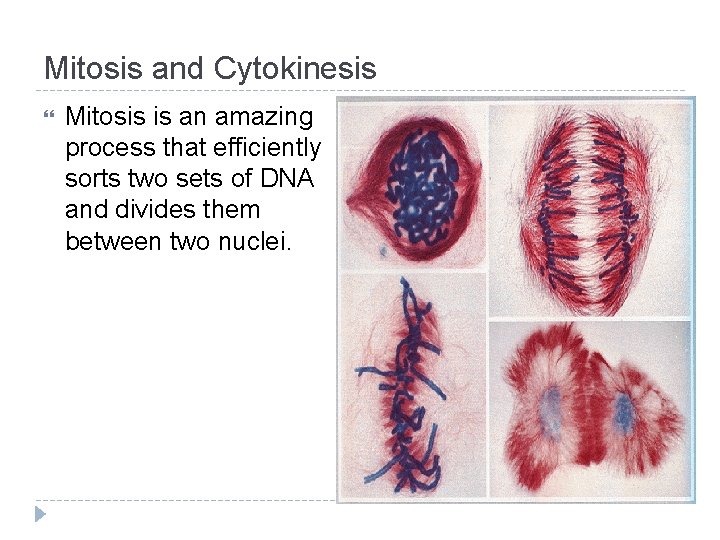 Mitosis and Cytokinesis

Mitosis is an amazing process that efficiently sorts two sets of DNA and divides them between two nuclei.